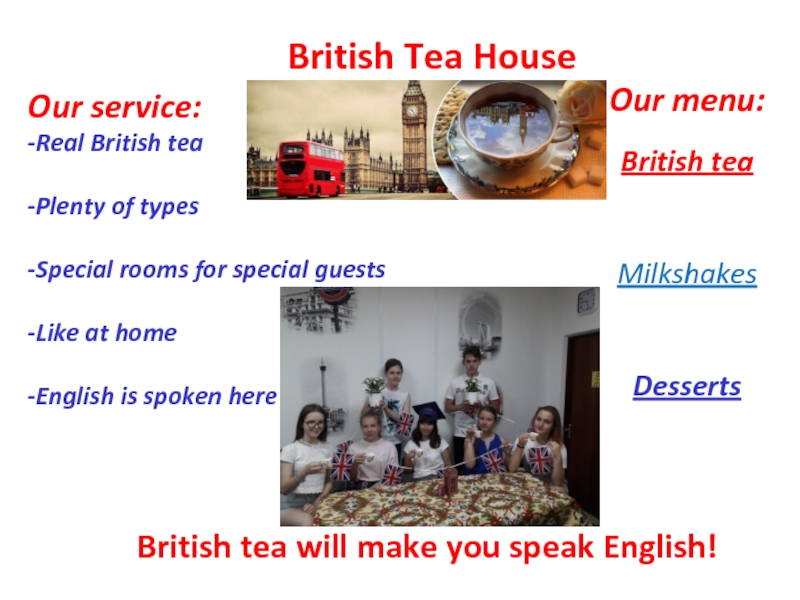 British Tea House

Our service:

-Real British tea

-Plenty of types

-Special rooms for special guests

-Like at home

-English is spoken here

Our menu:

British tea

Milkshakes

Desserts

British tea will make you speak English!